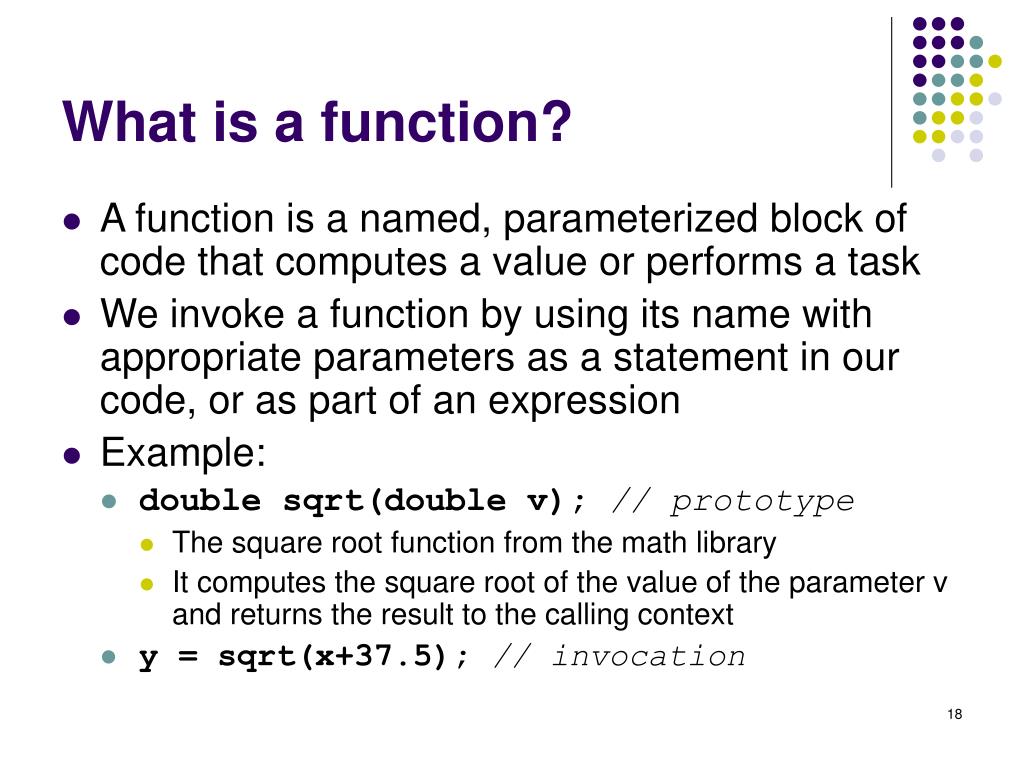 What is a function?

- A function is a named, parameterized block of code that computes a value or performs a task
- We invoke a function by using its name with appropriate parameters as a statement in our code, or as part of an expression
- Example:
  - double sqrt(double v); // prototype
    - The square root function from the math library
    - It computes the square root of the value of the parameter v and returns the result to the calling context
  - y = sqrt(x+37.5); // invocation

18